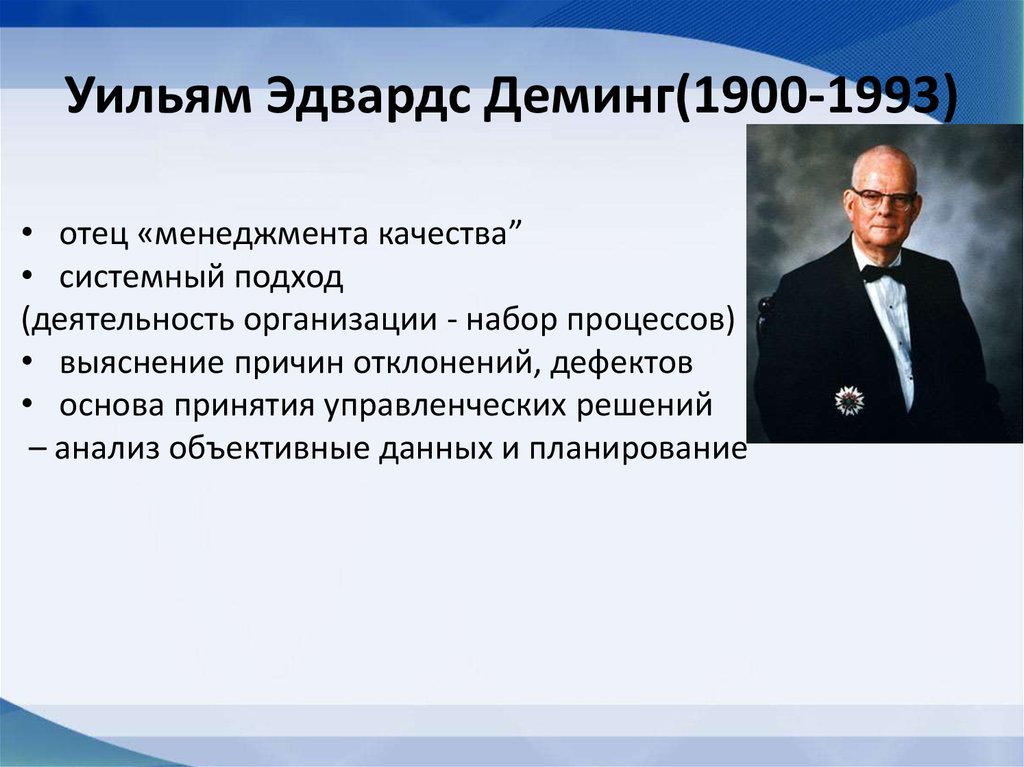 Уильям Эдвардс Деминг(1900-1993)

• отец «менеджмента качества”
• системный подход
(деятельность организации - набор процессов)
• выяснение причин отклонений, дефектов
• основа принятия управленческих решений
– анализ объективные данных и планирование